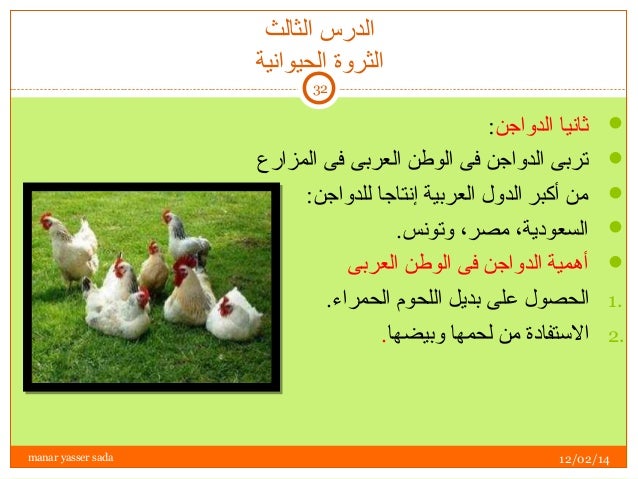 الدرس الثالث
الثروة الحيوانية

32

ثانيا الدواجن:

تربى الدواجن فى الوطن العربى فى المزارع

من أكبر الدول العربية إنتاجا للدواجن:

السعودية، مصر، وتونس.

أهمية الدواجن فى الوطن العربى

1. الحصول على بديل اللحوم الحمراء.

2. الاستفادة من لحمها وبيضها.

manar yasser sada

12/02/14